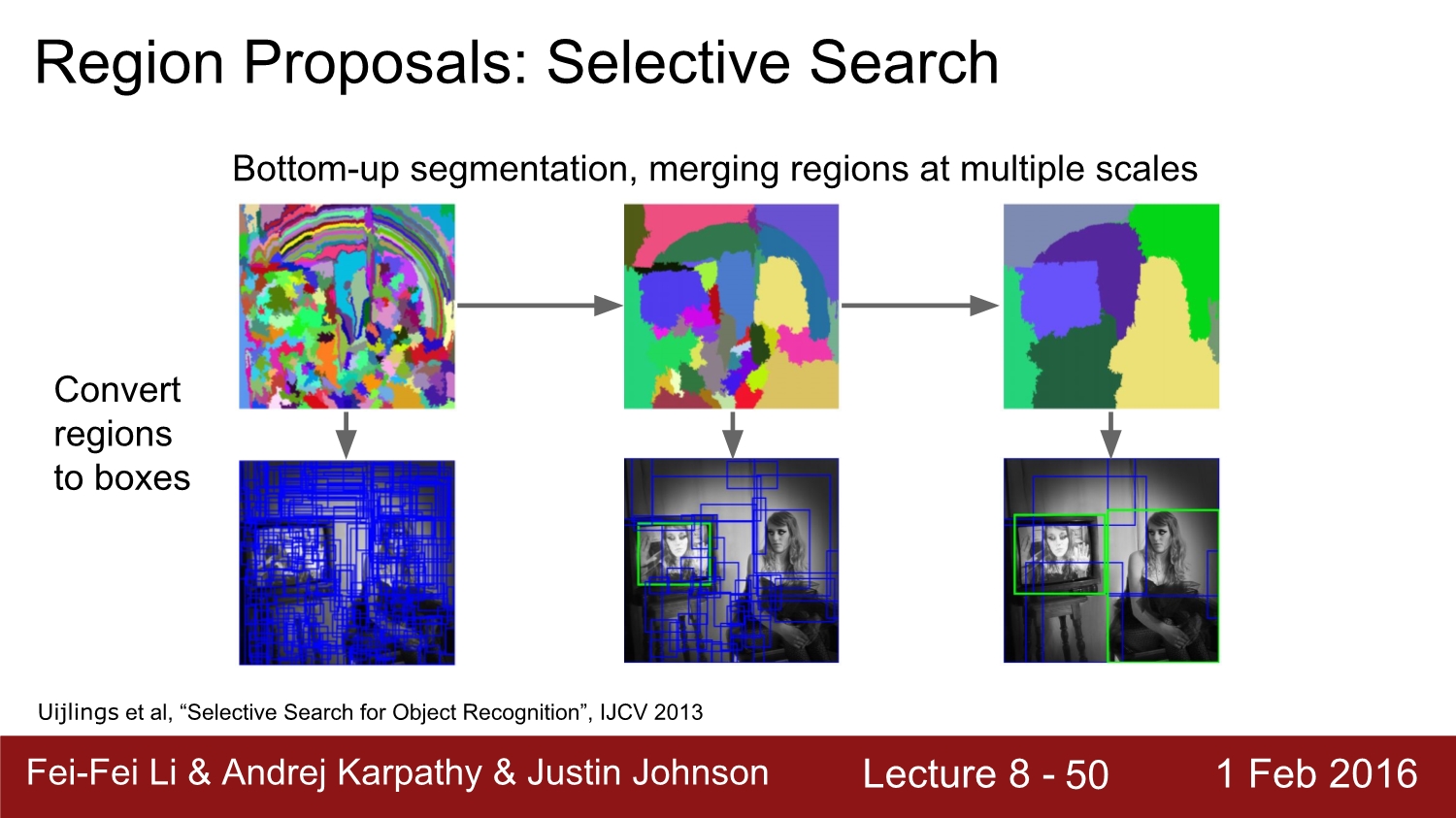 Region Proposals: Selective Search

Bottom-up segmentation, merging regions at multiple scales

Convert regions to boxes

Uijlings et al, “Selective Search for Object Recognition”, IJCV 2013

Fei-Fei Li & Andrej Karpathy & Justin Johnson Lecture 8 - 50 1 Feb 2016